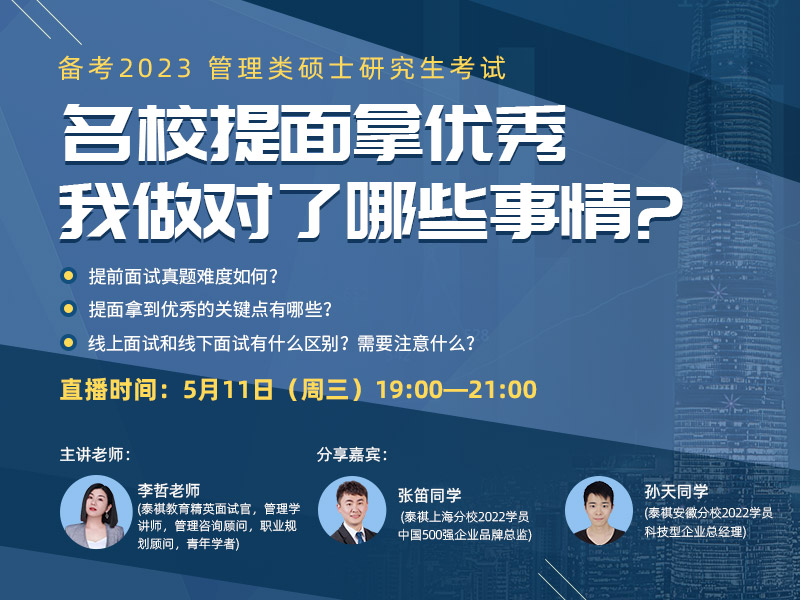 备考2023 管理类硕士研究生考试

名校提面拿优秀
我做对了哪些事情？

提前面试真题难度如何？

提面拿到优秀的关键点有哪些？

线上面试和线下面试有什么区别？需要注意什么？

直播时间：5月11日（周三）19:00—21:00

主讲老师：

李哲老师
(泰祺教育精英面试官，管理学讲师，管理咨询顾问，职业规划顾问，青年学者)

分享嘉宾：

张笛同学
(泰祺上海分校2022学员
中国500强企业品牌总监)

孙天同学
(泰祺安徽分校2022学员
科技型企业总经理)